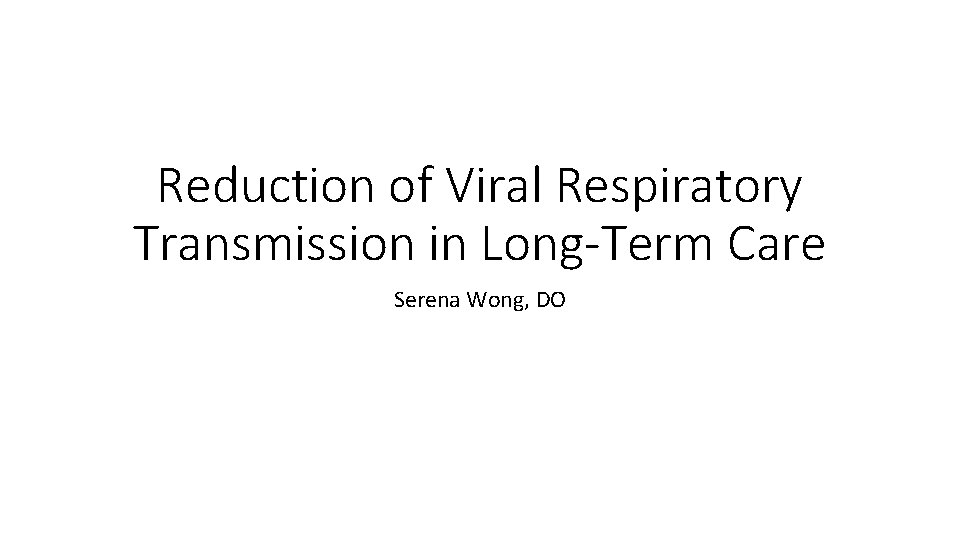 Reduction of Viral Respiratory Transmission in Long-Term Care

Serena Wong, DO